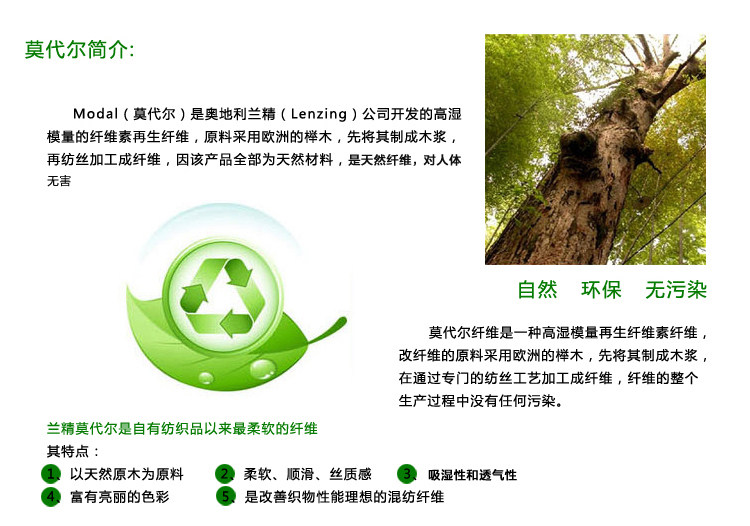 莫代尔简介:

Modal（莫代尔）是奥地利兰精（Lenzing）公司开发的高湿模量的纤维素再生纤维，原料采用欧洲的榉木，先将其制成木浆，再纺丝加工成纤维，因该产品全部为天然材料，是天然纤维，对人体无害

自然 环保 无污染

莫代尔纤维是一种高湿模量再生纤维素纤维，改纤维的原料采用欧洲的榉木，先将其制成木浆，在通过专门的纺丝工艺加工成纤维，纤维的整个生产过程中没有任何污染。

兰精莫代尔是自有纺织品以来最柔软的纤维

其特点：

1、以天然原木为原料 2、柔软、顺滑、丝质感 3、吸湿性和透气性

4、富有亮丽的色彩 5、是改善织物性能理想的混纺纤维